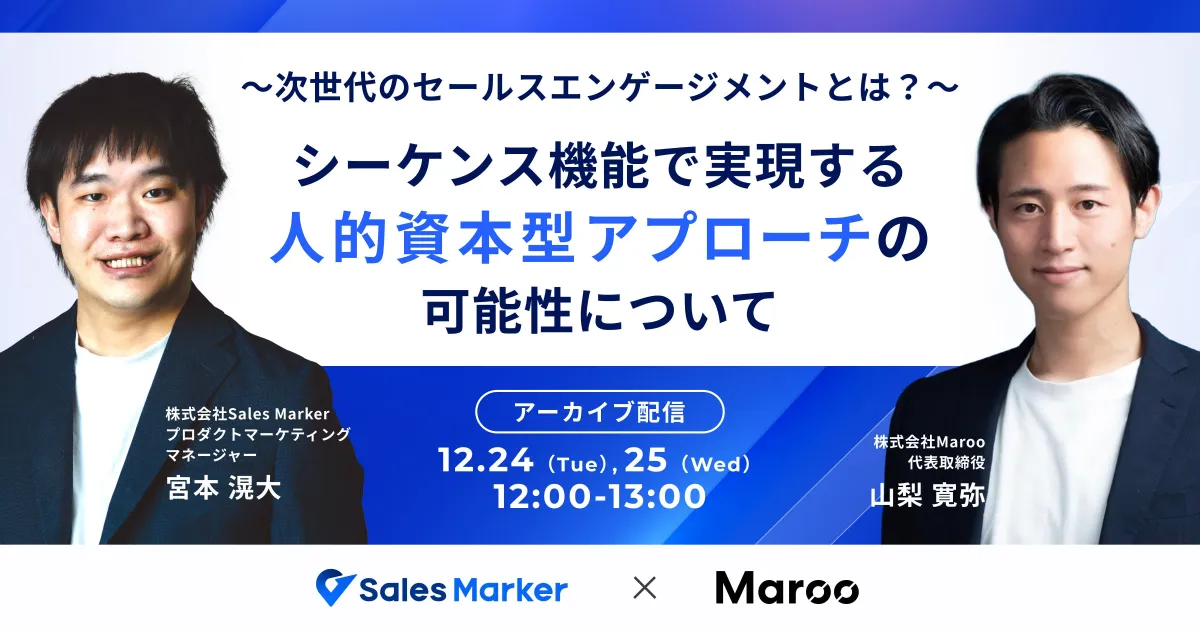 〜次世代のセールスエンゲージメントとは？〜

シーケンス機能で実現する
人的資本型アプローチの
可能性について

株式会社Sales Marker
プロダクトマーケティング
マネージャー
宮本 滉大

アーカイブ配信
12.24（Tue）, 25（Wed）
12:00-13:00

株式会社Maroo
代表取締役
山梨 寛弥

Sales Marker × Maroo